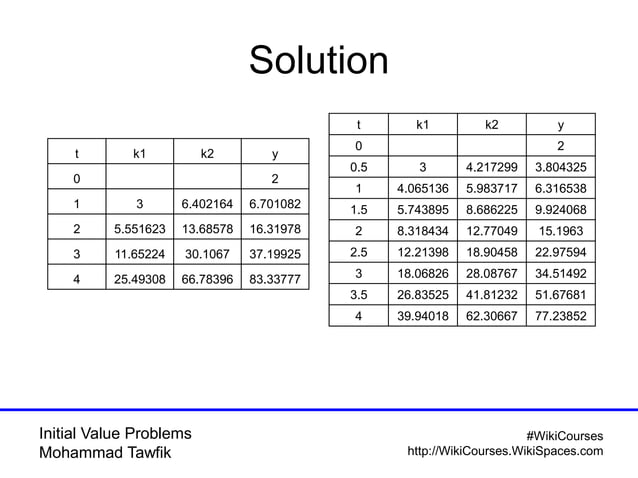 Solution

| t | k1 | k2 | y |
|---|---|---|---|
| 0 | | | 2 |
| 1 | 3 | 6.402164 | 6.701082 |
| 2 | 5.551623 | 13.68578 | 16.31978 |
| 3 | 11.65224 | 30.1067 | 37.19925 |
| 4 | 25.49308 | 66.78396 | 83.33777 |

| t | k1 | k2 | y |
|---|---|---|---|
| 0 | | | 2 |
| 0.5 | 3 | 4.217299 | 3.804325 |
| 1 | 4.065136 | 5.983717 | 6.316538 |
| 1.5 | 5.743895 | 8.686225 | 9.924068 |
| 2 | 8.318434 | 12.77049 | 15.1963 |
| 2.5 | 12.21398 | 18.90458 | 22.97594 |
| 3 | 18.06826 | 28.08767 | 34.51492 |
| 3.5 | 26.83525 | 41.81232 | 51.67681 |
| 4 | 39.94018 | 62.30667 | 77.23852 |

Initial Value Problems
Mohammad Tawfik

#WikiCourses
http://WikiCourses.WikiSpaces.com